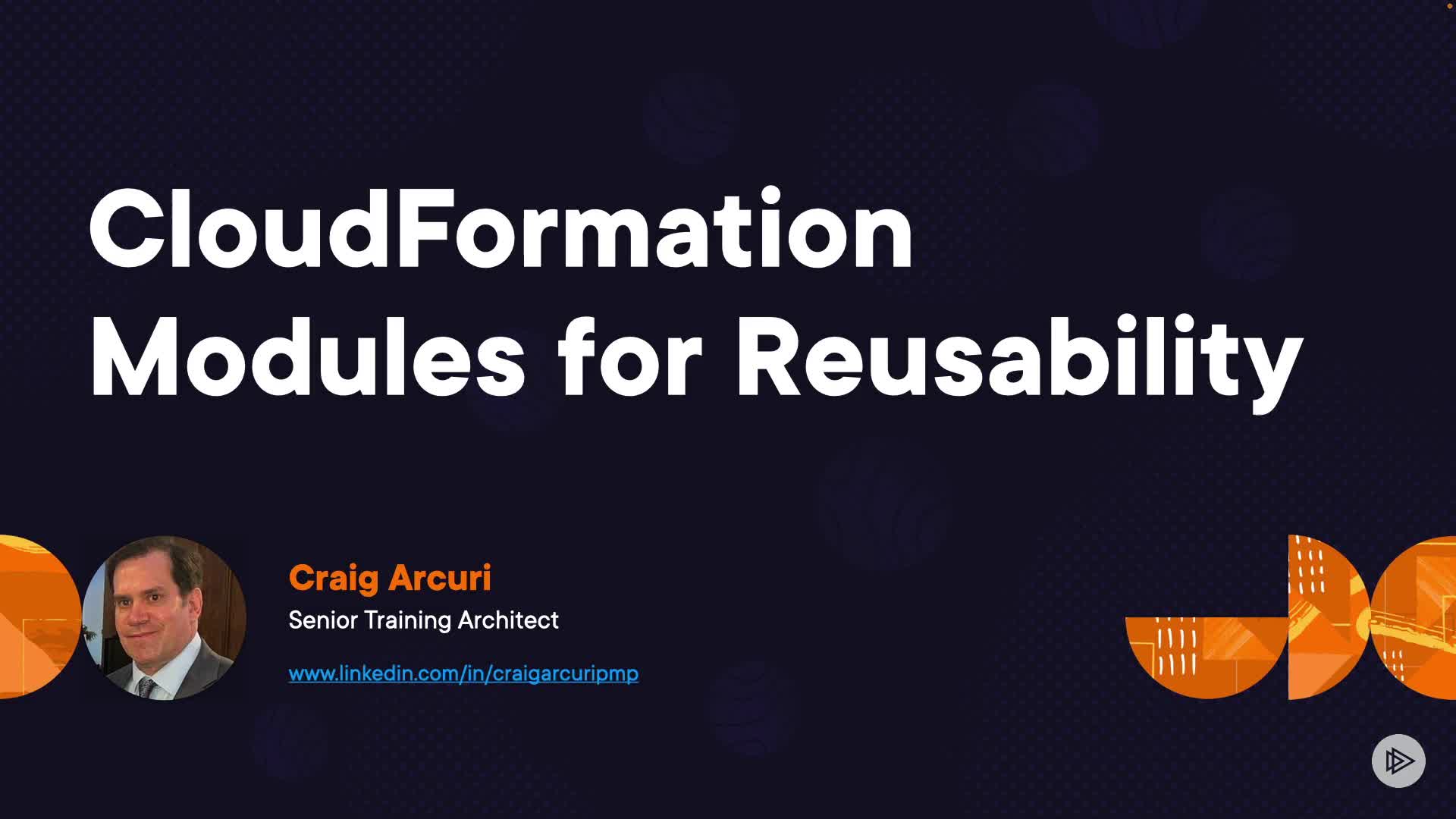 CloudFormation Modules for Reusability

Craig Arcuri
Senior Training Architect

www.linkedin.com/in/craigarcuripmp